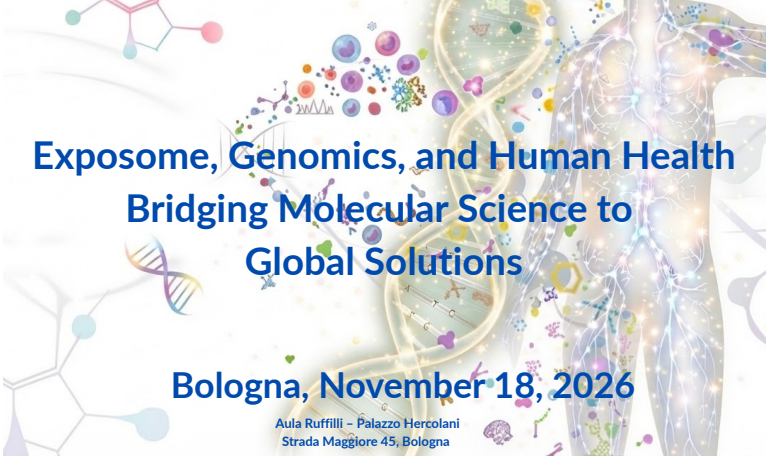 Exposome, Genomics, and Human Health
Bridging Molecular Science to
Global Solutions

Bologna, November 18, 2026

Aula Ruffilli – Palazzo Hercolani
Strada Maggiore 45, Bologna